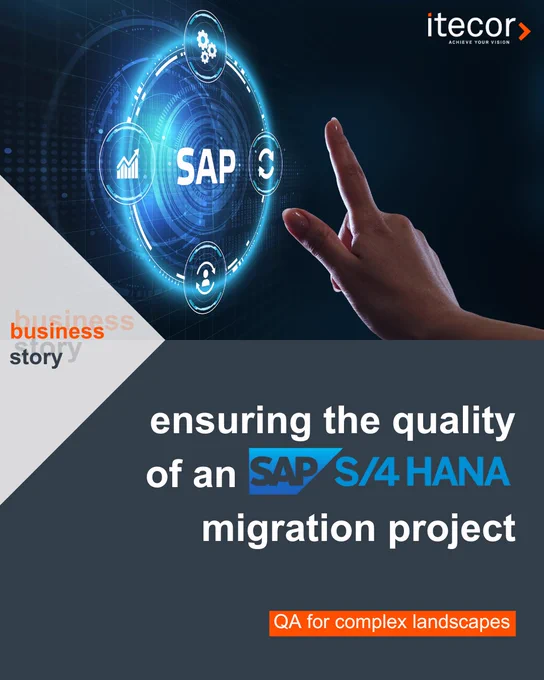 itecor
ACHIEVE YOUR VISION

SAP

business
story

ensuring the quality of an SAP S/4 HANA migration project

QA for complex landscapes